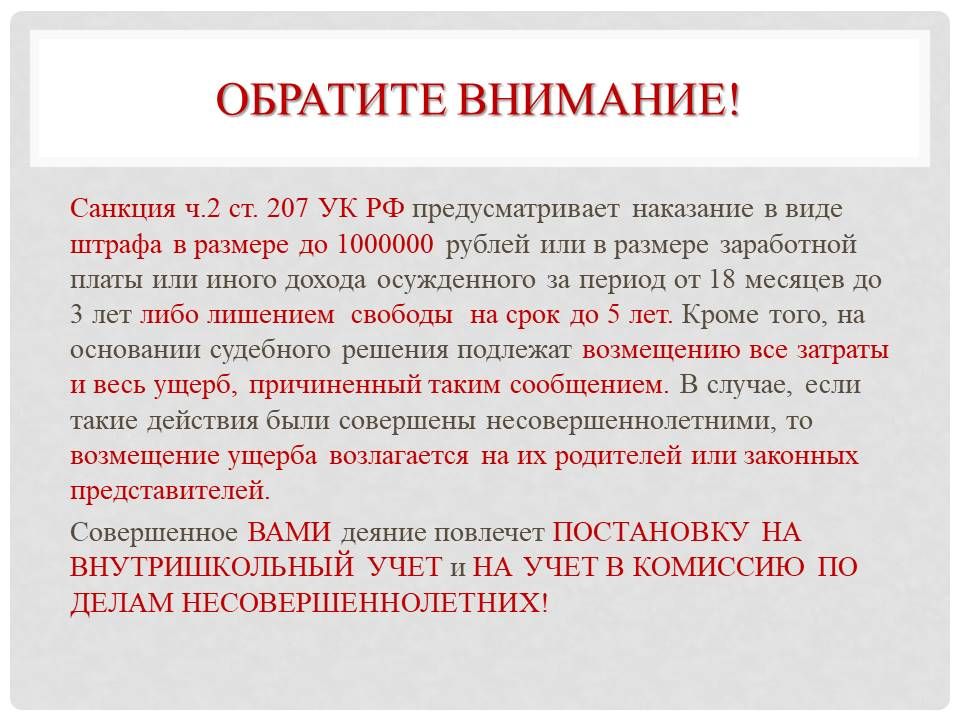 ОБРАТИТЕ ВНИМАНИЕ!

Санкция ч.2 ст. 207 УК РФ предусматривает наказание в виде штрафа в размере до 1000000 рублей или в размере заработной платы или иного дохода осужденного за период от 18 месяцев до 3 лет либо лишением свободы на срок до 5 лет. Кроме того, на основании судебного решения подлежат возмещению все затраты и весь ущерб, причиненный таким сообщением. В случае, если такие действия были совершены несовершеннолетними, то возмещение ущерба возлагается на их родителей или законных представителей.

Совершенное ВАМИ деяние повлечет ПОСТАНОВКУ НА ВНУТРИШКОЛЬНЫЙ УЧЕТ и НА УЧЕТ В КОМИССИЮ ПО ДЕЛАМ НЕСОВЕРШЕННОЛЕТНИХ!